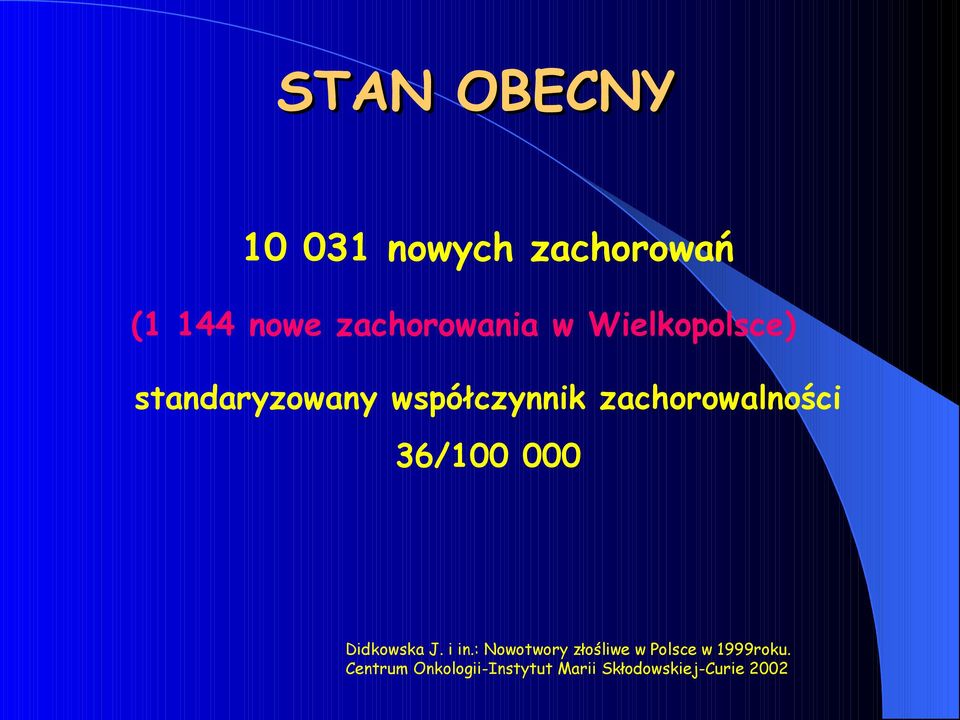 STAN OBECNY

10 031 nowych zachorowań

(1 144 nowe zachorowania w Wielkopolsce)

standaryzowany współczynnik zachorowalności

36/100 000

Didkowska J. i in.: Nowotwory złośliwe w Polsce w 1999roku.
Centrum Onkologii-Instytut Marii Skłodowskiej-Curie 2002